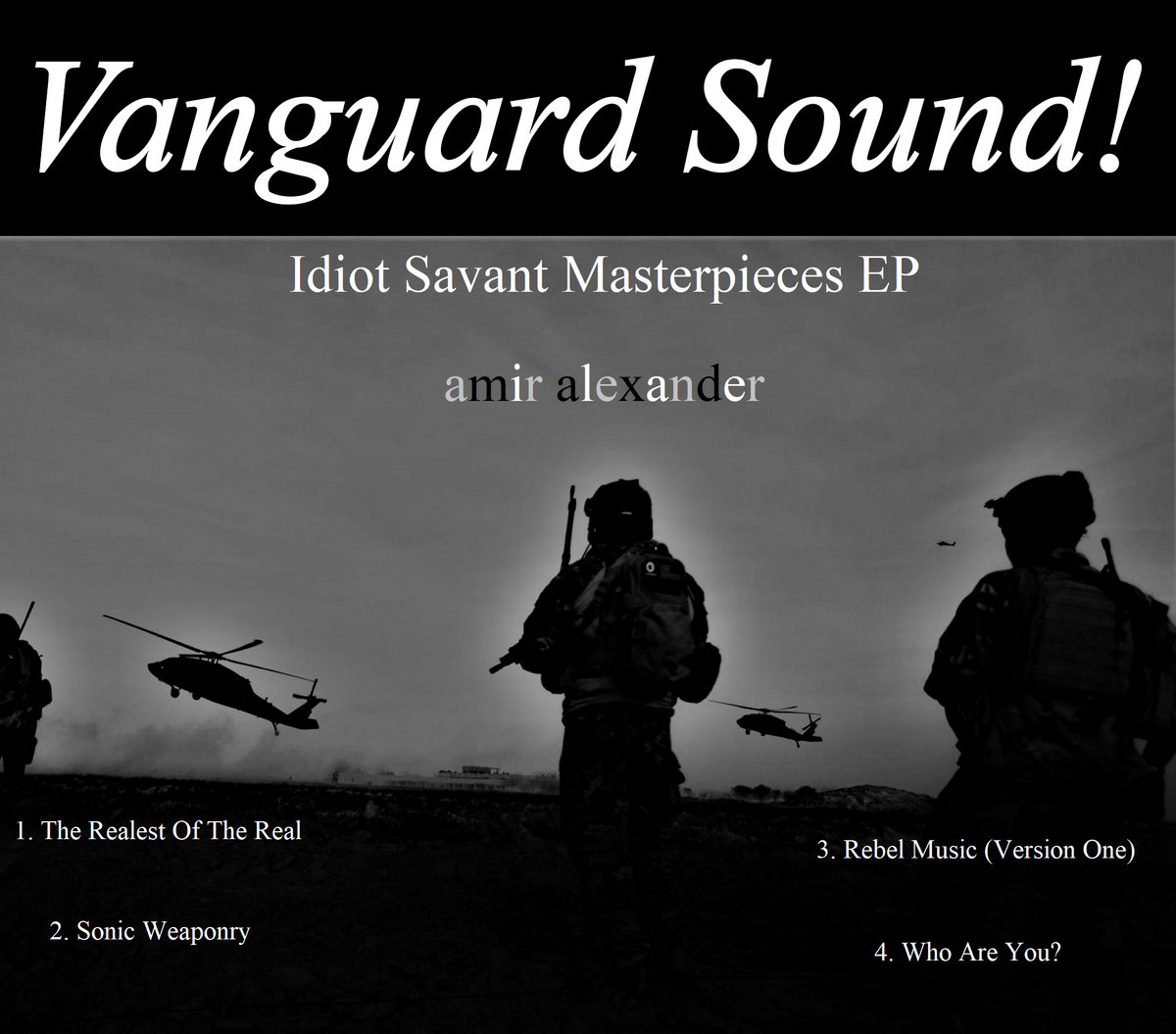 Vanguard Sound!

Idiot Savant Masterpieces EP

amir alexander

1. The Realest Of The Real

2. Sonic Weaponry

3. Rebel Music (Version One)

4. Who Are You?